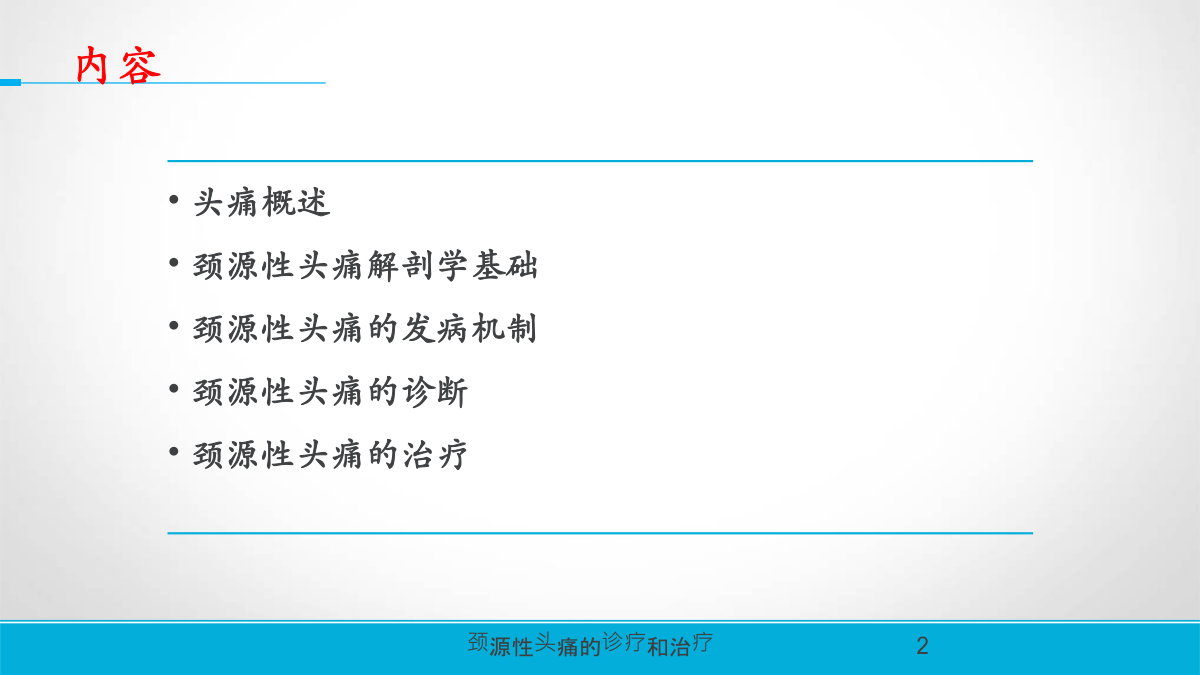 内容

• 头痛概述
• 颈源性头痛解剖学基础
• 颈源性头痛的发病机制
• 颈源性头痛的诊断
• 颈源性头痛的治疗

颈源性头痛的诊疗和治疗 2